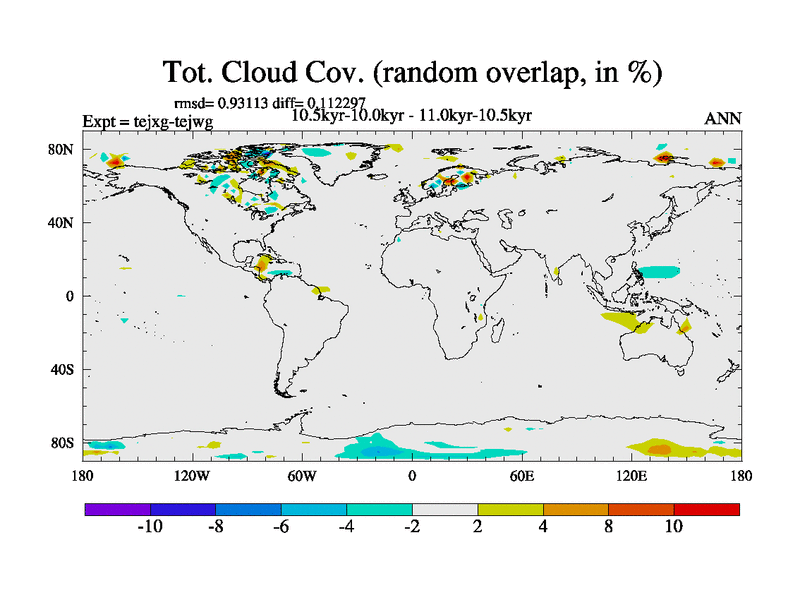 Tot. Cloud Cov. (random overlap, in %)

rmsd= 0.93113 diff= 0.112297

Expt = tejxg-tejwg

10.5kyr-10.0kyr - 11.0kyr-10.5kyr

ANN

80N
40N
0
40S
80S

180 120W 60W 0 60E 120E 180

-10 -8 -6 -4 -2 2 4 8 10